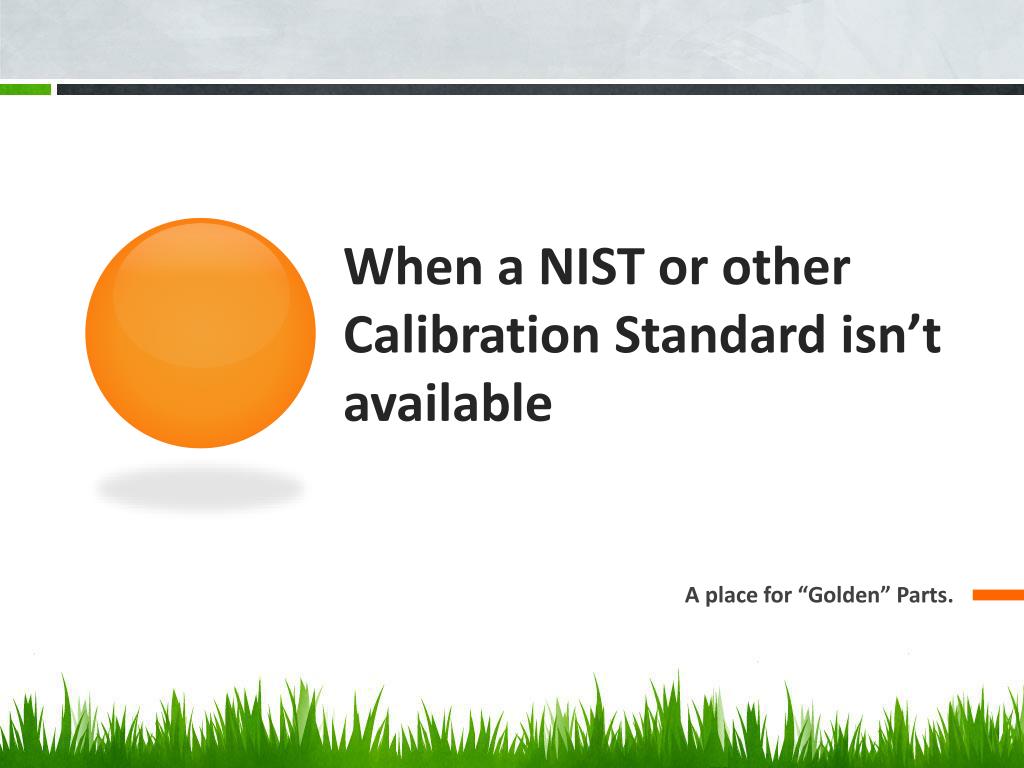 When a NIST or other Calibration Standard isn’t available

A place for “Golden” Parts.